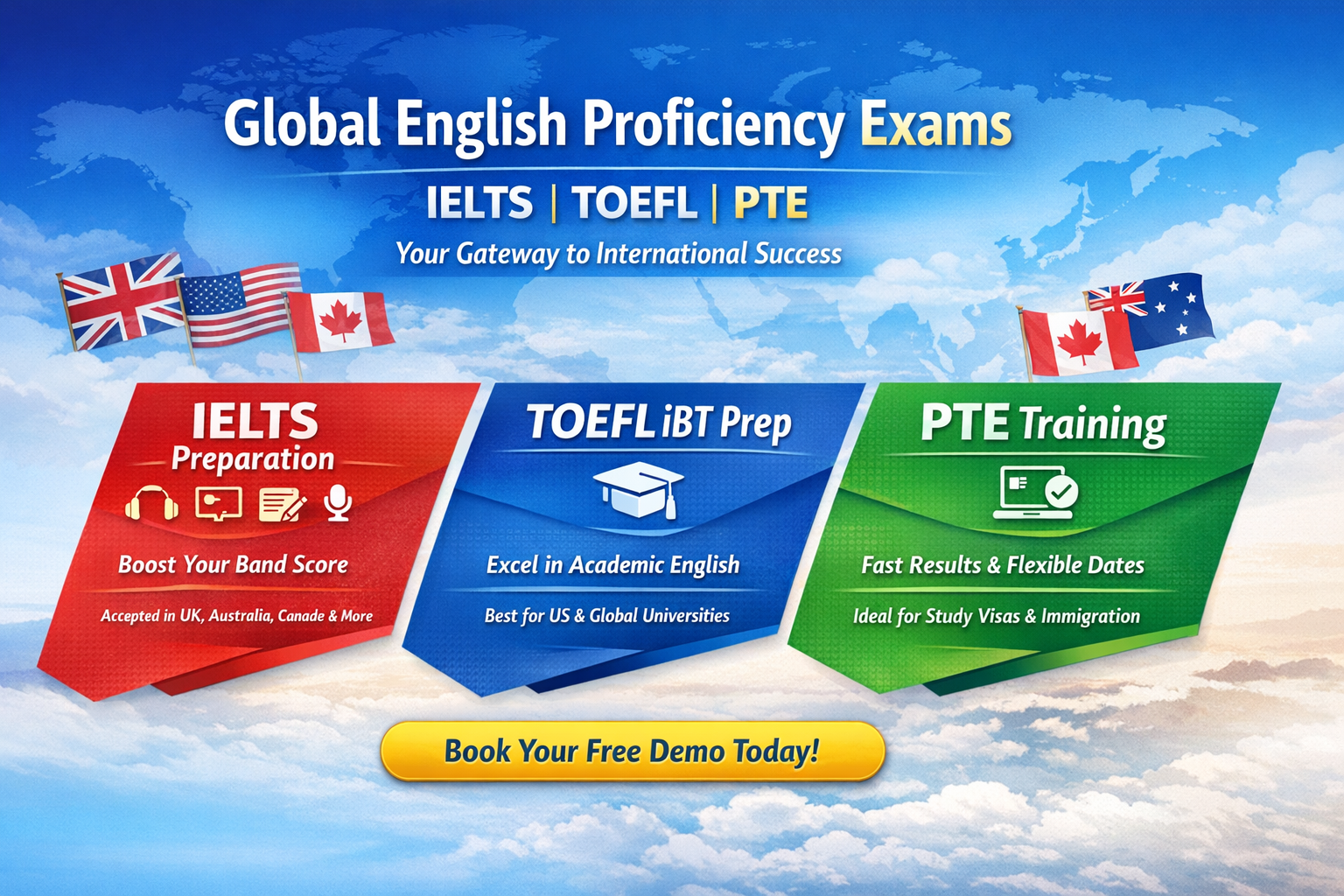 Global English Proficiency Exams

IELTS | TOEFL | PTE

Your Gateway to International Success

IELTS Preparation

Boost Your Band Score

Accepted in UK, Australia, Canade & More

TOEFL iBT Prep

Excel in Academic English

Best for US & Global Universities

PTE Training

Fast Results & Flexible Dates

Ideal for Study Visas & Immigration

Book Your Free Demo Today!